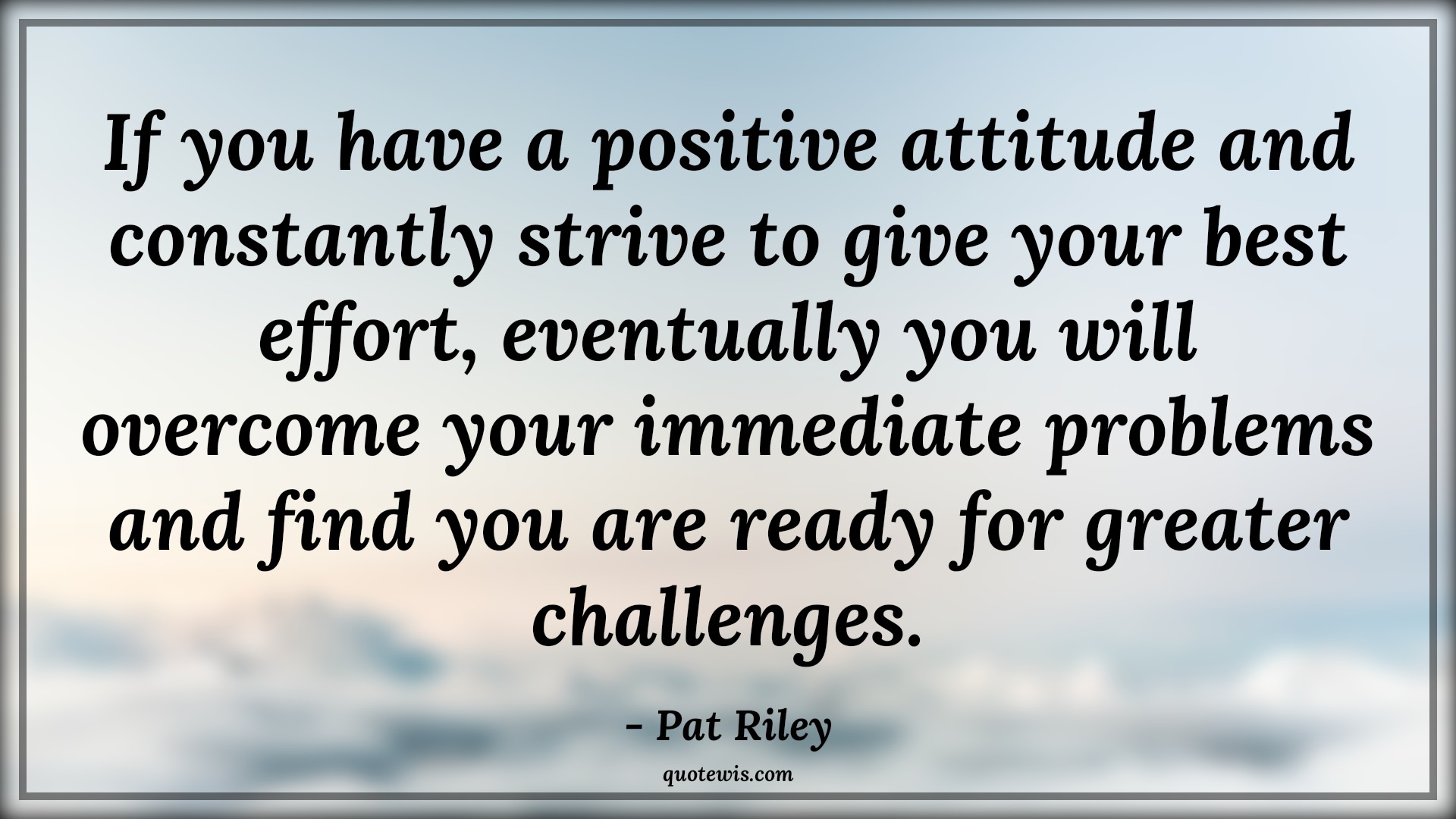 If you have a positive attitude and constantly strive to give your best effort, eventually you will overcome your immediate problems and find you are ready for greater challenges.

- Pat Riley

quotewis.com